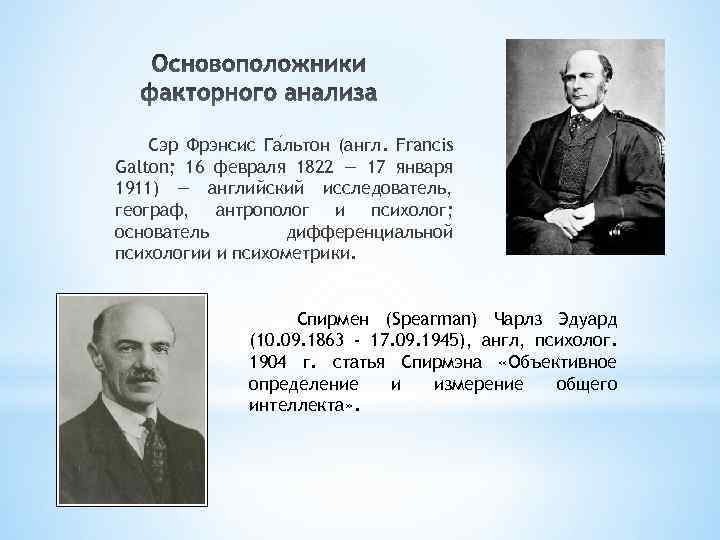 Основоположники факторного анализа

Сэр Фрэнсис Га́льтон (англ. Francis Galton; 16 февраля 1822 — 17 января 1911) — английский исследователь, географ, антрополог и психолог; основатель дифференциальной психологии и психометрики.

Спирмен (Spearman) Чарлз Эдуард (10.09.1863 - 17.09.1945), англ, психолог. 1904 г. статья Спирмэна «Объективное определение и измерение общего интеллекта».